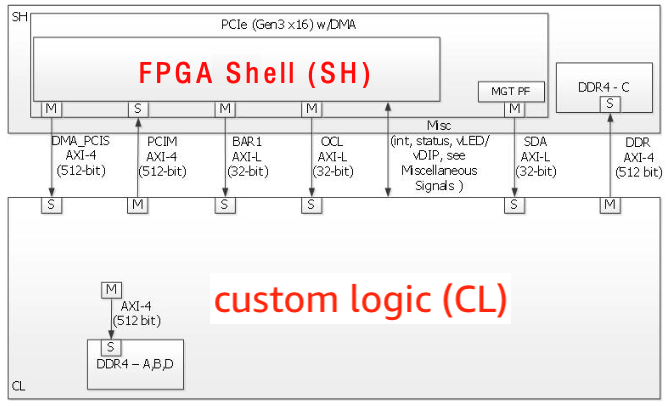 SH

PCIe (Gen3 x16) w/DMA

FPGA Shell (SH)

MGT PF

DDR4 - C

S

M S M M M

DMA_PCIS AXI-4 (512-bit)

PCIM AXI-4 (512-bit)

BAR1 AXI-L (32-bit)

OCL AXI-L (32-bit)

Misc (int, status, vLED/ vDIP, see Miscellaneous Signals )

SDA AXI-L (32-bit)

DDR AXI-4 (512 bit)

S M S S S M

custom logic (CL)

M

AXI-4 (512 bit)

S

DDR4 – A,B,D

CL